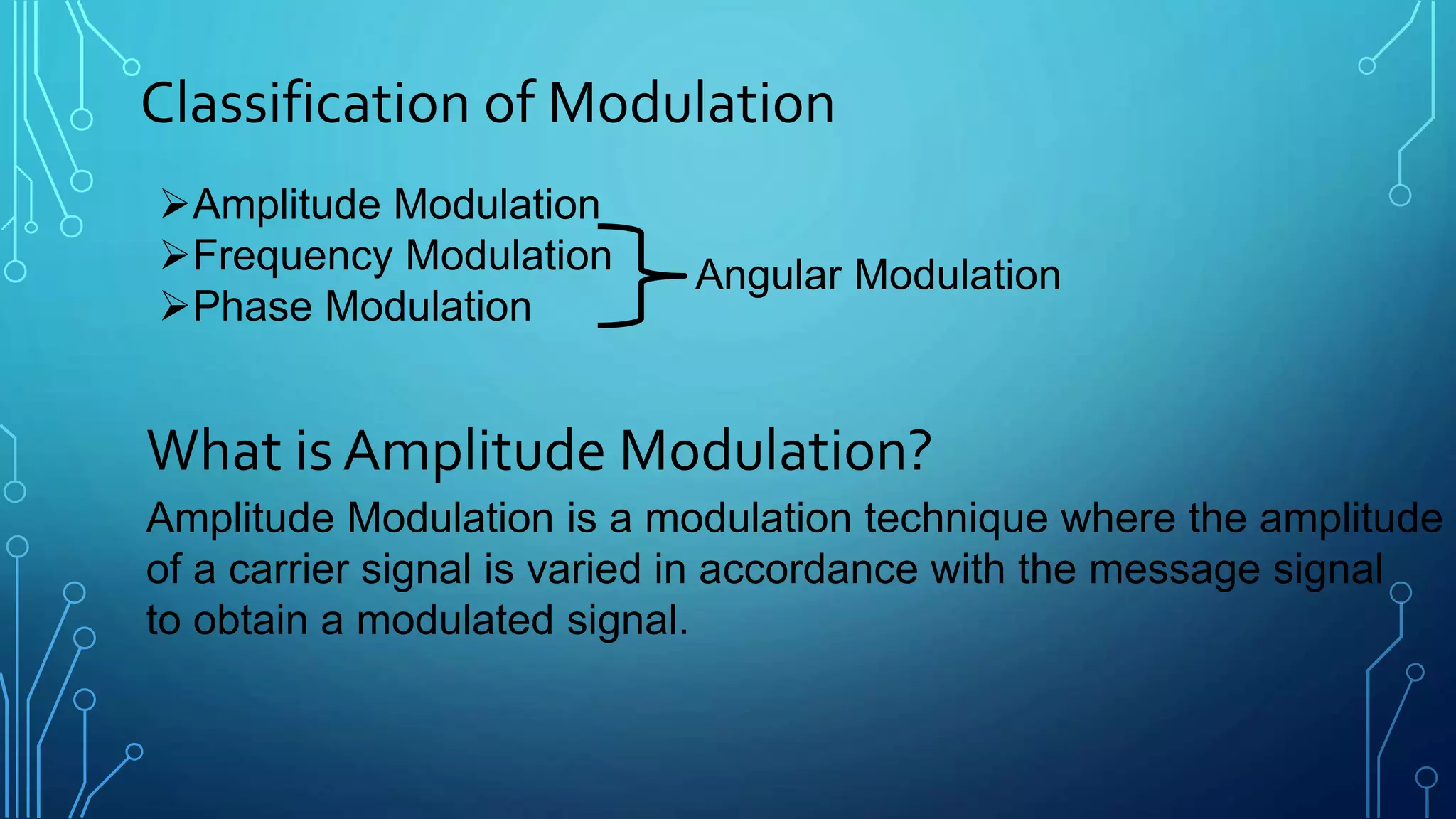 Classification of Modulation

➢Amplitude Modulation
➢Frequency Modulation
➢Phase Modulation

Angular Modulation

What is Amplitude Modulation?

Amplitude Modulation is a modulation technique where the amplitude of a carrier signal is varied in accordance with the message signal to obtain a modulated signal.